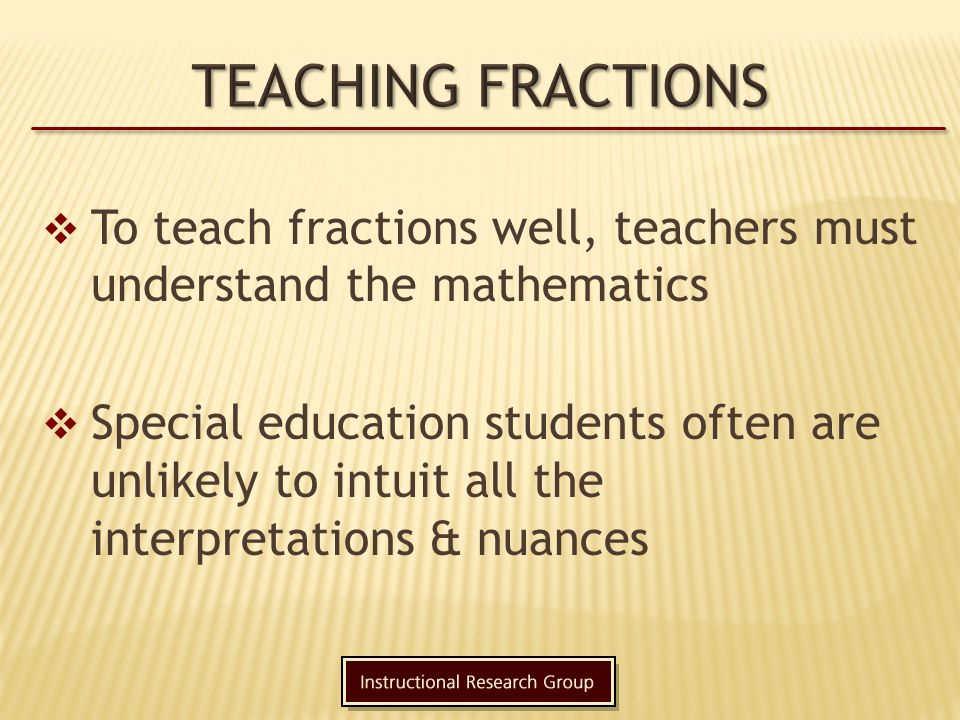 TEACHING FRACTIONS

❖ To teach fractions well, teachers must understand the mathematics

❖ Special education students often are unlikely to intuit all the interpretations & nuances

Instructional Research Group